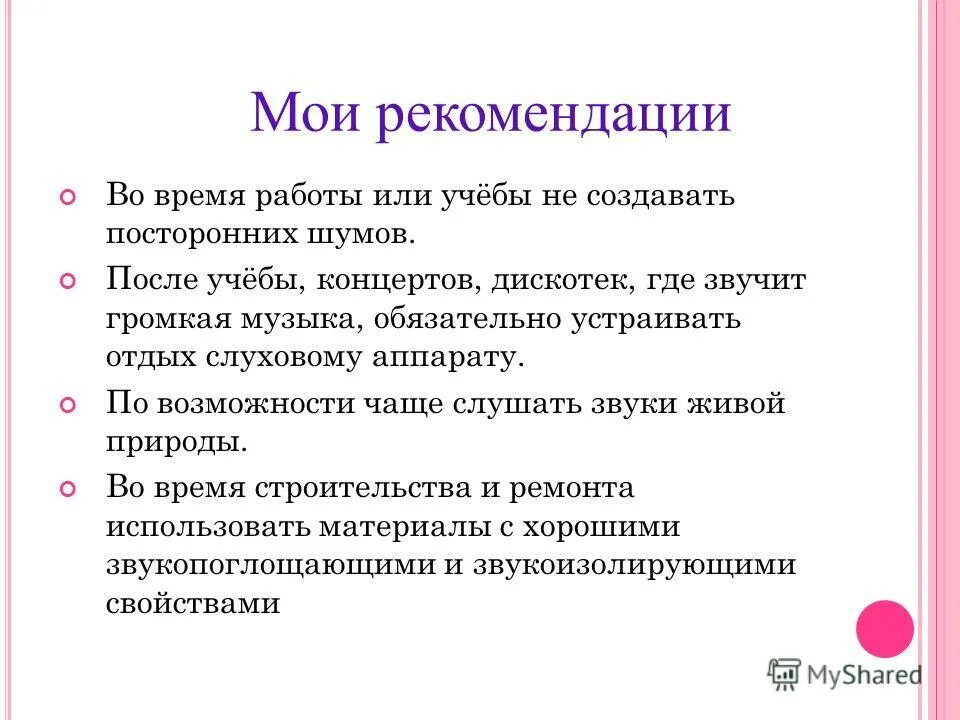 Мои рекомендации

Во время работы или учёбы не создавать посторонних шумов.

После учёбы, концертов, дискотек, где звучит громкая музыка, обязательно устраивать отдых слуховому аппарату.

По возможности чаще слушать звуки живой природы.

Во время строительства и ремонта использовать материалы с хорошими звукопоглощающими и звукоизолирующими свойствами

MyShared